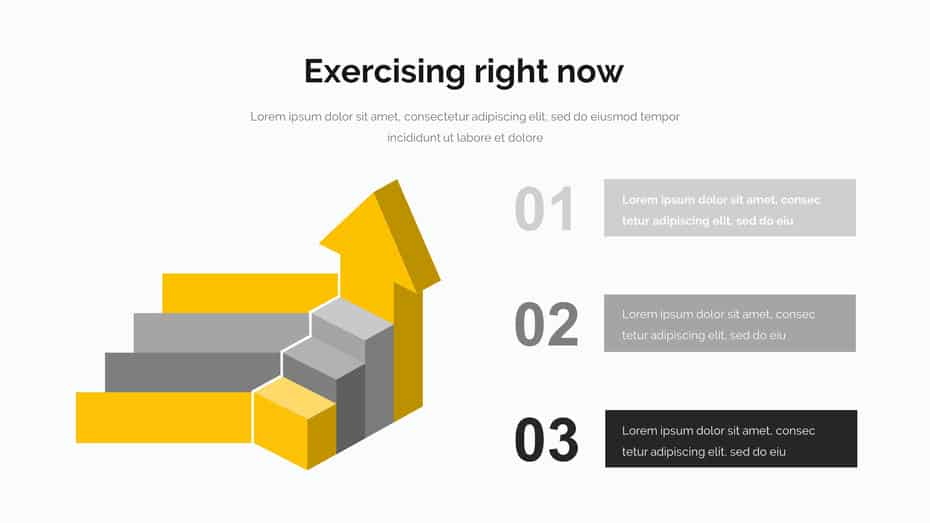 Exercising right now

Lorem ipsum dolor sit amet, consectetur adipiscing elit, sed do eiusmod tempor incididunt ut labore et dolore

01

Lorem ipsum dolor sit amet, consec tetur adipiscing elit, sed do eiu

02

Lorem ipsum dolor sit amet, consec tetur adipiscing elit, sed do eiu

03

Lorem ipsum dolor sit amet, consec tetur adipiscing elit, sed do eiu